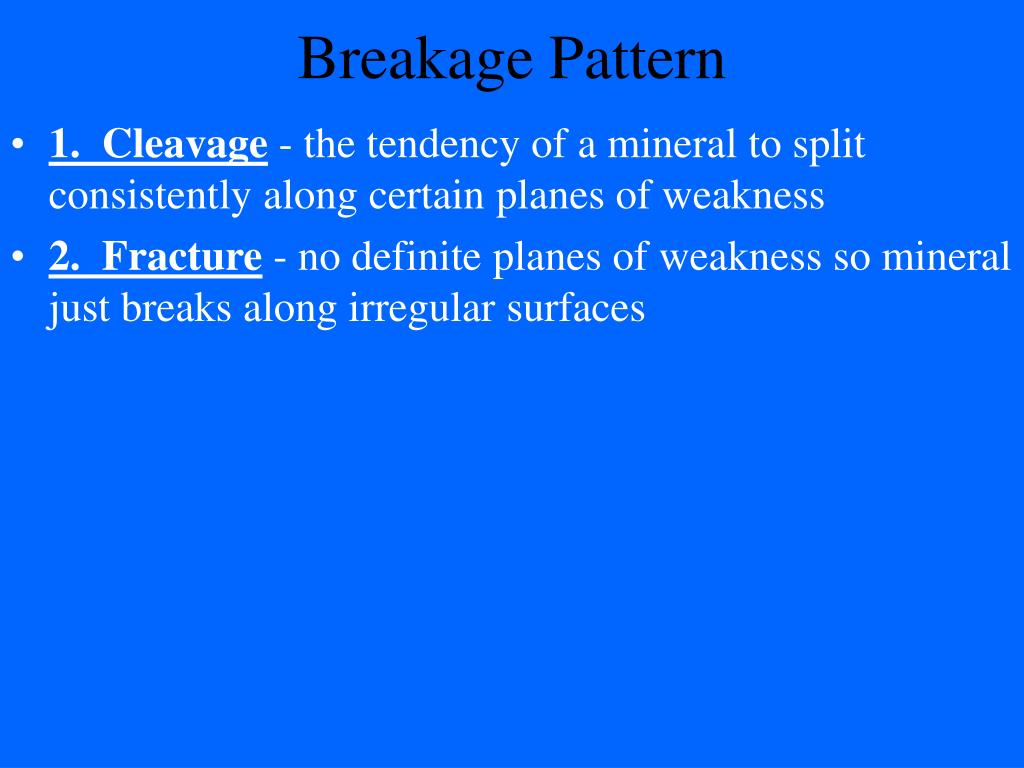 Breakage Pattern

• 1. Cleavage - the tendency of a mineral to split consistently along certain planes of weakness

• 2. Fracture - no definite planes of weakness so mineral just breaks along irregular surfaces